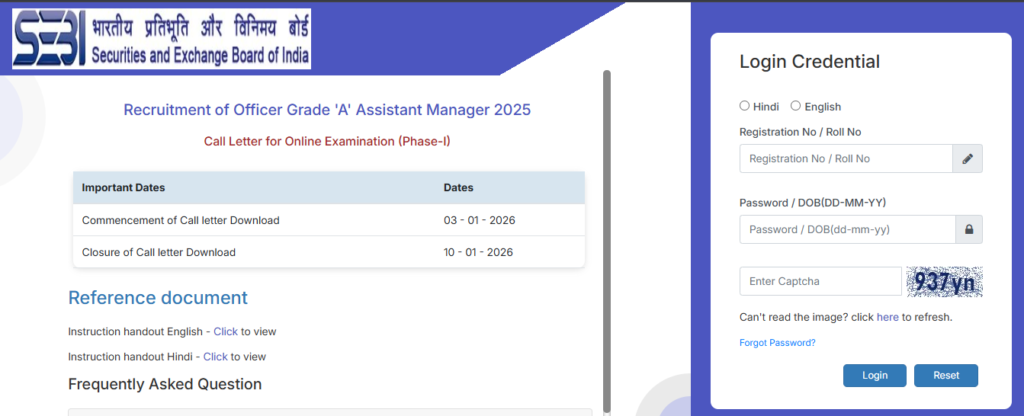 SEBI भारतीय प्रतिभूति और विनिमय बोर्ड
Securities and Exchange Board of India

Recruitment of Officer Grade 'A' Assistant Manager 2025

Call Letter for Online Examination (Phase-I)

| Important Dates | Dates |
|---|---|
| Commencement of Call letter Download | 03 - 01 - 2026 |
| Closure of Call letter Download | 10 - 01 - 2026 |

Reference document

Instruction handout English - Click to view

Instruction handout Hindi - Click to view

Frequently Asked Question

Login Credential

Hindi English

Registration No / Roll No

Registration No / Roll No

Password / DOB(DD-MM-YY)

Password / DOB(dd-mm-yy)

Enter Captcha

937yn

Can't read the image? click here to refresh.

Forgot Password?

Login Reset